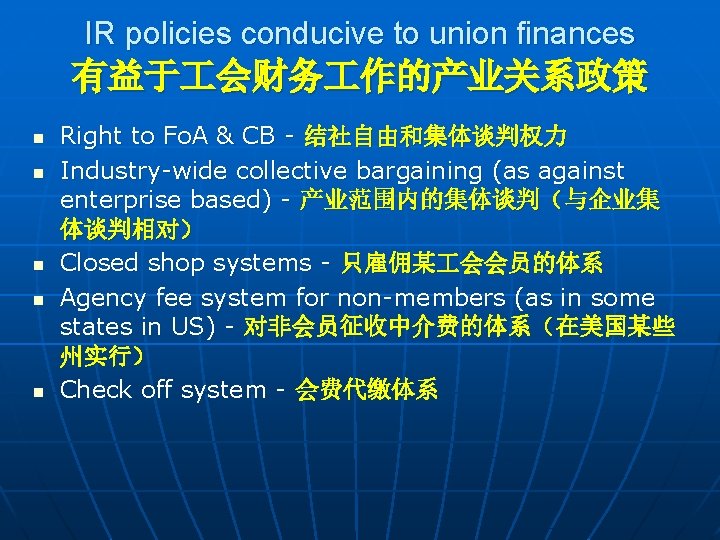 IR policies conducive to union finances
有益于工会财务工作的产业关系政策

- Right to FoA & CB - 结社自由和集体谈判权力
- Industry-wide collective bargaining (as against enterprise based) - 产业范围内的集体谈判（与企业集体谈判相对）
- Closed shop systems - 只雇佣某工会会员的体系
- Agency fee system for non-members (as in some states in US) - 对非会员征收中介费的体系（在美国某些州实行）
- Check off system - 会费代缴体系